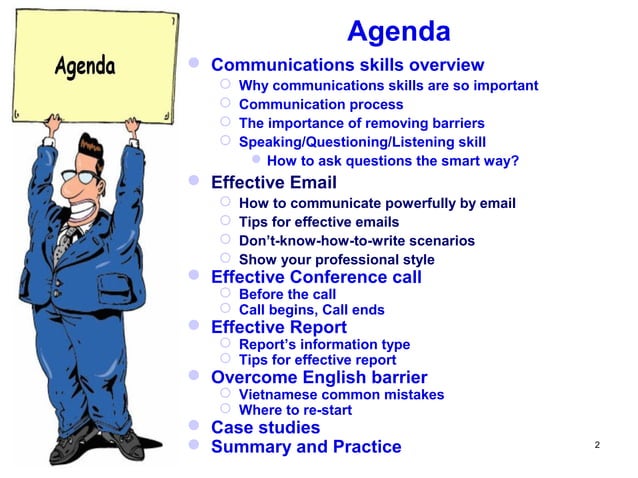 Agenda

Agenda

- Communications skills overview
  - Why communications skills are so important
  - Communication process
  - The importance of removing barriers
  - Speaking/Questioning/Listening skill
    - How to ask questions the smart way?
- Effective Email
  - How to communicate powerfully by email
  - Tips for effective emails
  - Don't-know-how-to-write scenarios
  - Show your professional style
- Effective Conference call
  - Before the call
  - Call begins, Call ends
- Effective Report
  - Report's information type
  - Tips for effective report
- Overcome English barrier
  - Vietnamese common mistakes
  - Where to re-start
- Case studies
- Summary and Practice

2